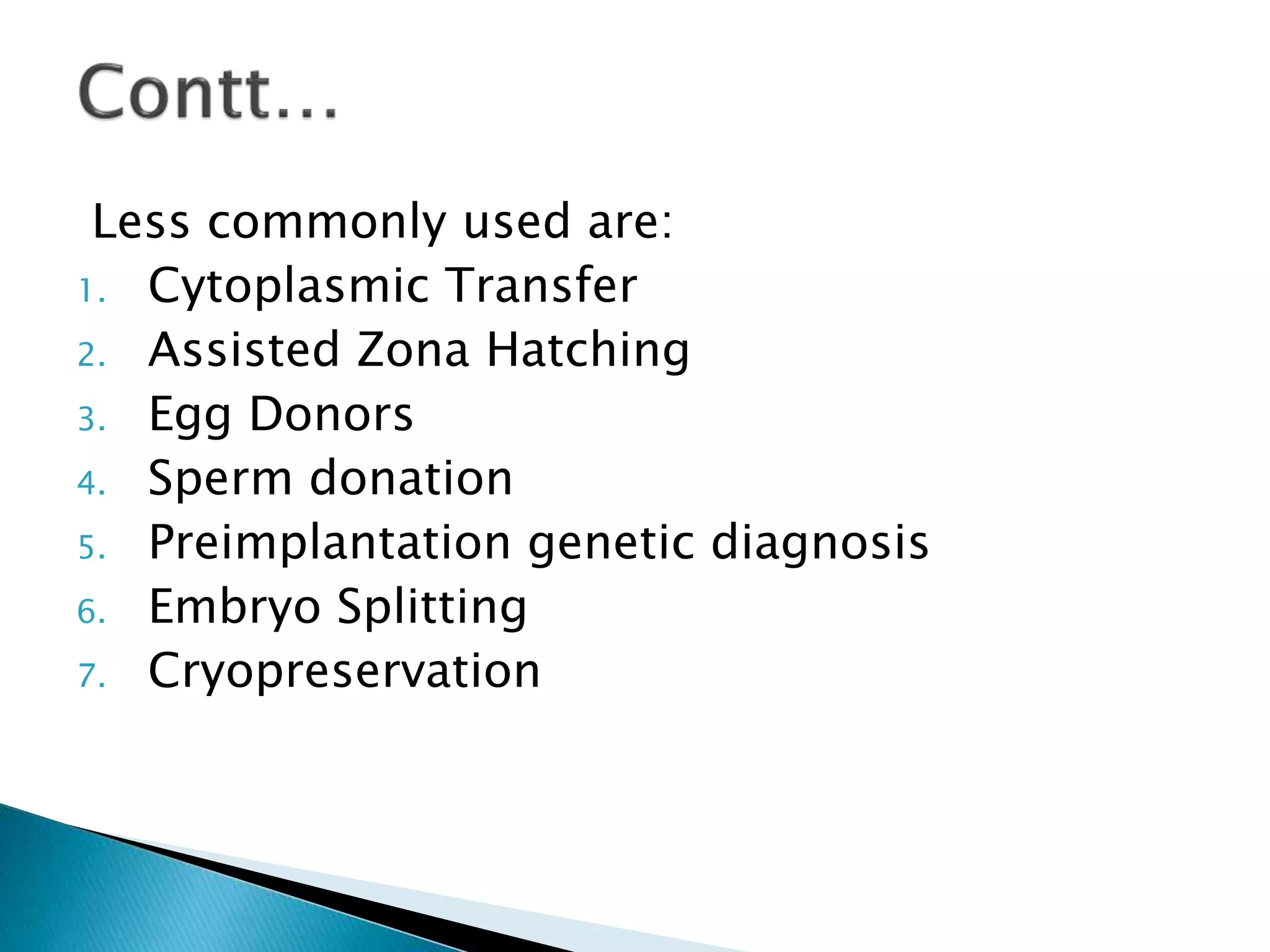 Contt…

Less commonly used are:
1. Cytoplasmic Transfer
2. Assisted Zona Hatching
3. Egg Donors
4. Sperm donation
5. Preimplantation genetic diagnosis
6. Embryo Splitting
7. Cryopreservation